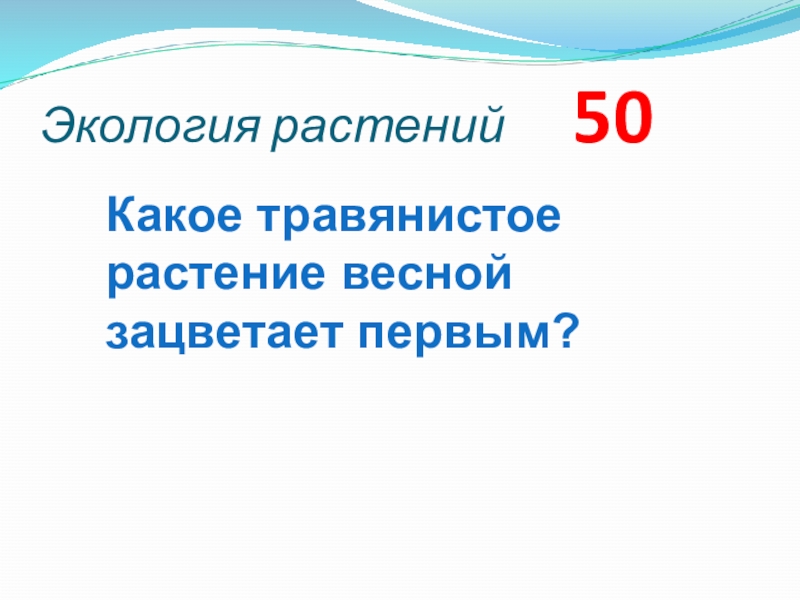 Экология растений 50

Какое травянистое растение весной зацветает первым?